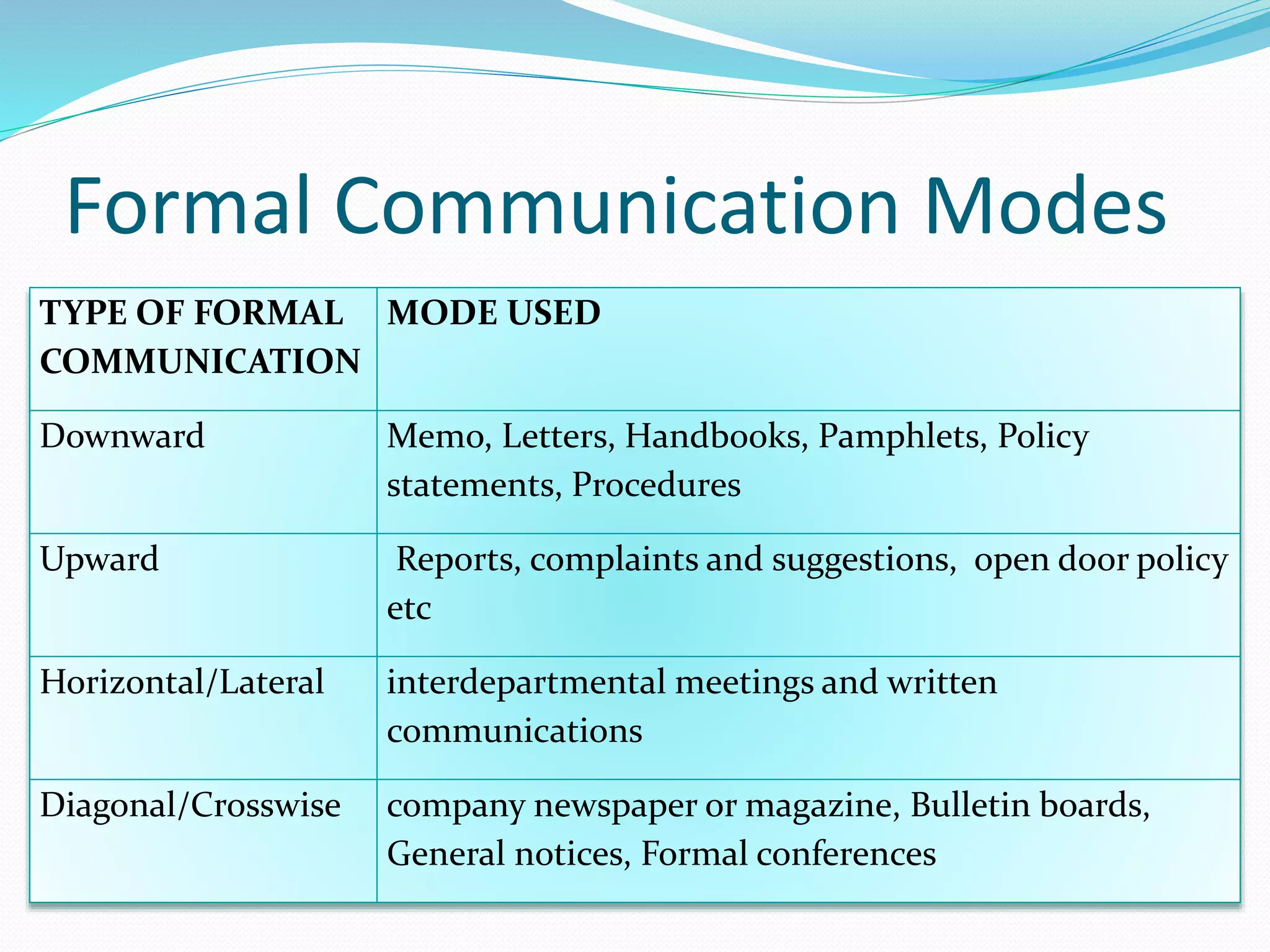 Formal Communication Modes

| TYPE OF FORMAL COMMUNICATION | MODE USED |
|---|---|
| Downward | Memo, Letters, Handbooks, Pamphlets, Policy statements, Procedures |
| Upward | Reports, complaints and suggestions, open door policy etc |
| Horizontal/Lateral | interdepartmental meetings and written communications |
| Diagonal/Crosswise | company newspaper or magazine, Bulletin boards, General notices, Formal conferences |